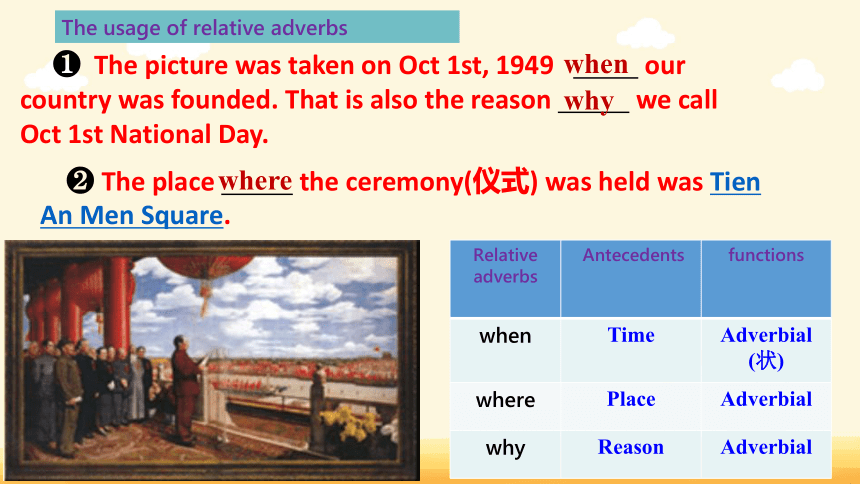 The usage of relative adverbs

❶ The picture was taken on Oct 1st, 1949 when our country was founded. That is also the reason why we call Oct 1st National Day.

❷ The place where the ceremony(仪式) was held was Tien An Men Square.

| Relative adverbs | Antecedents | functions |
|---|---|---|
| when | Time | Adverbial (状) |
| where | Place | Adverbial |
| why | Reason | Adverbial |